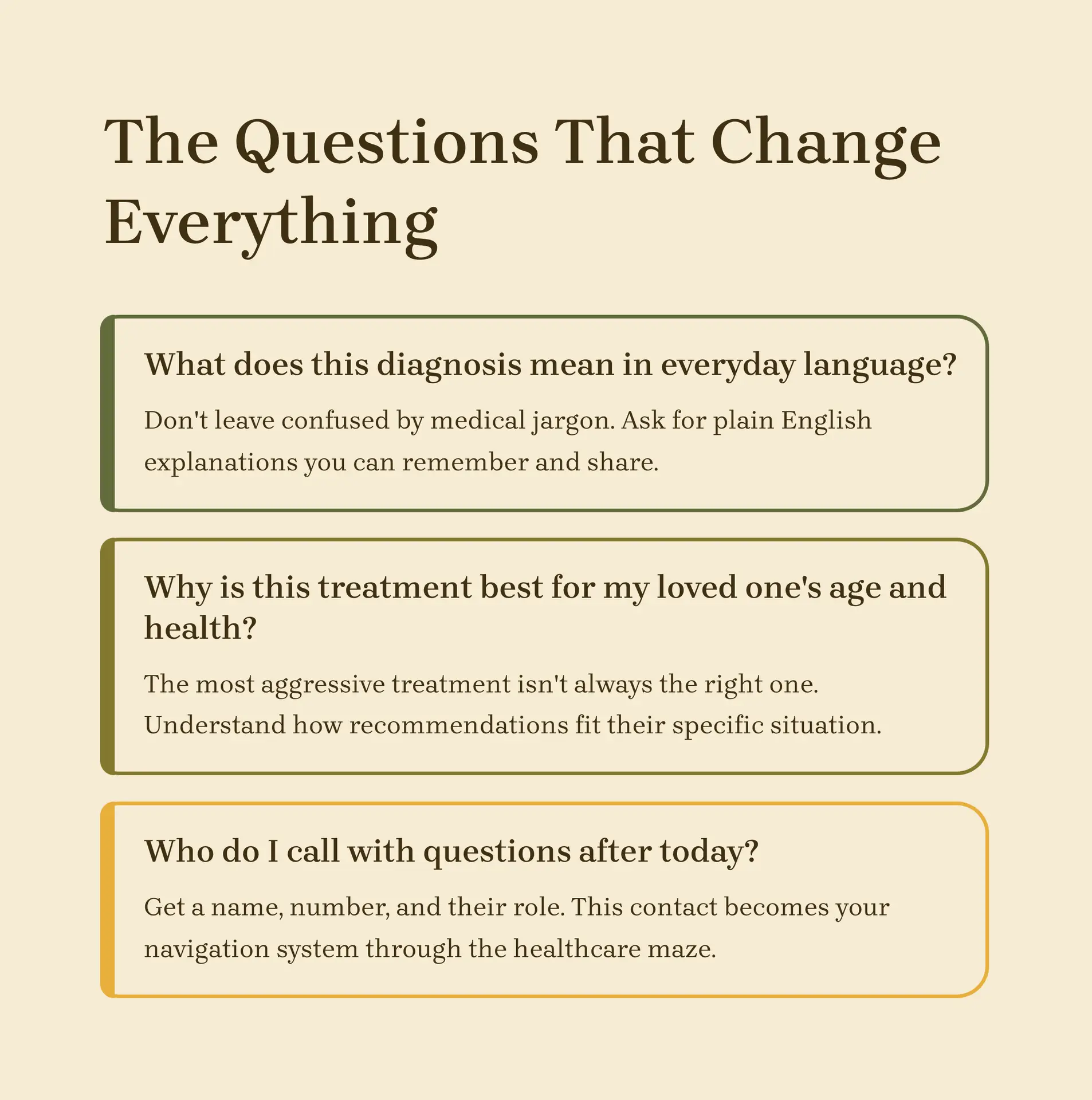 The Questions That Change Everything

What does this diagnosis mean in everyday language?

Don't leave confused by medical jargon. Ask for plain English explanations you can remember and share.

Why is this treatment best for my loved one's age and health?

The most aggressive treatment isn't always the right one. Understand how recommendations fit their specific situation.

Who do I call with questions after today?

Get a name, number, and their role. This contact becomes your navigation system through the healthcare maze.